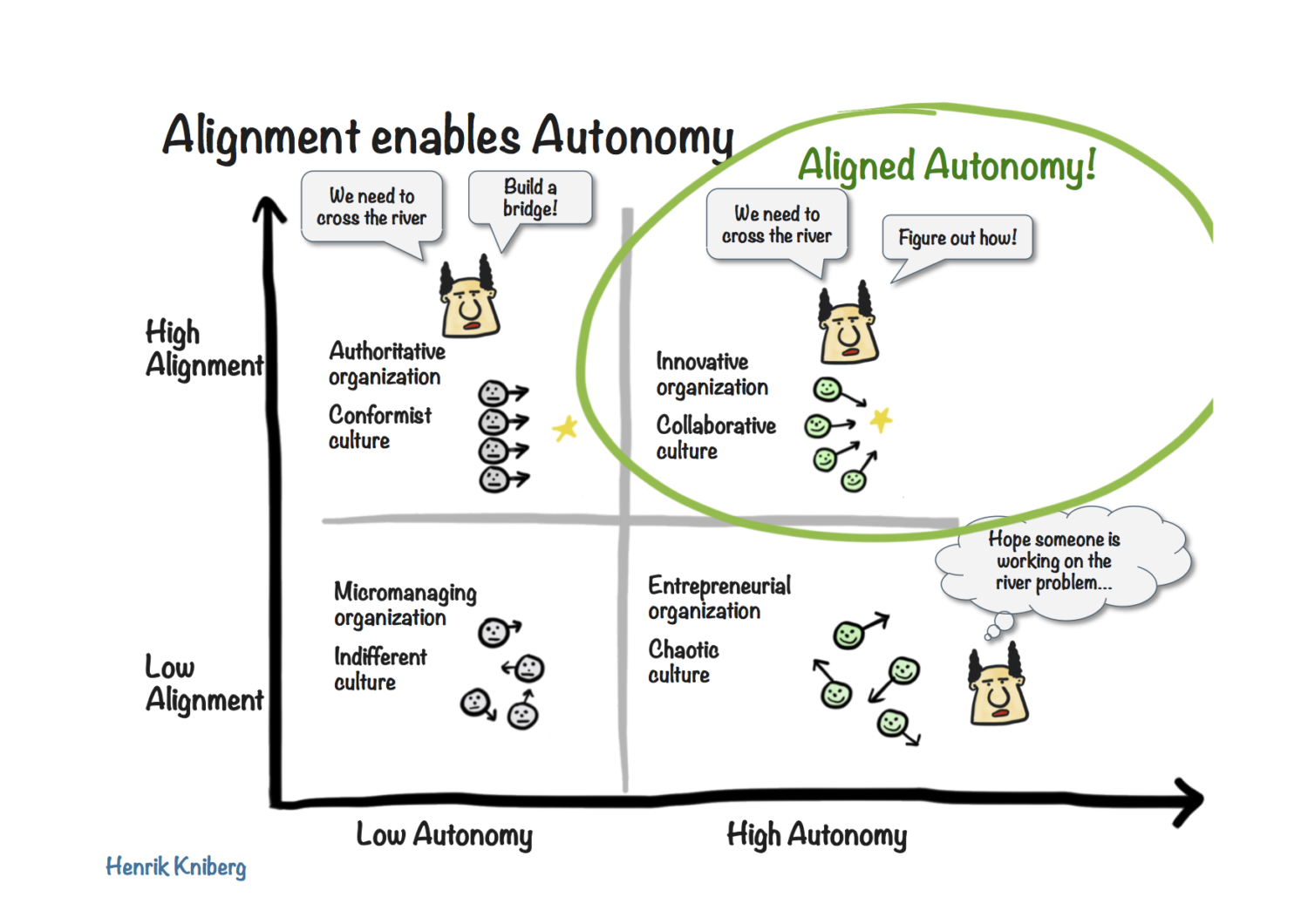 Alignment enables Autonomy

Aligned Autonomy!

We need to cross the river

Build a bridge!

We need to cross the river

Figure out how!

High Alignment

Authoritative organization

Conformist culture

Innovative organization

Collaborative culture

Hope someone is working on the river problem...

Low Alignment

Micromanaging organization

Indifferent culture

Entrepreneurial organization

Chaotic culture

Low Autonomy

High Autonomy

Henrik Kniberg